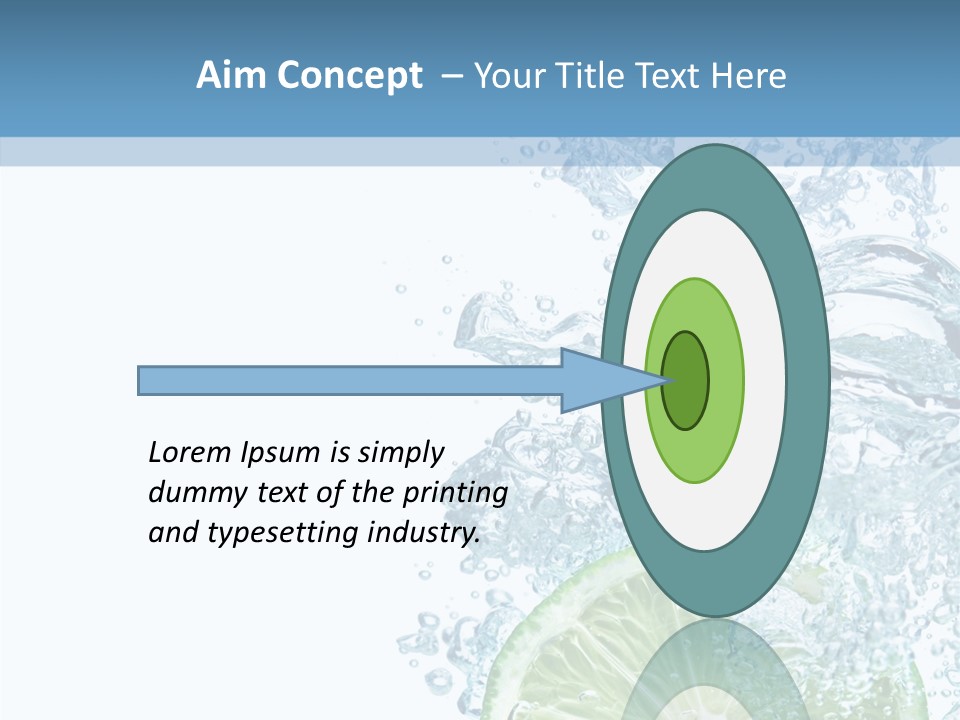 Aim Concept – Your Title Text Here

Lorem Ipsum is simply dummy text of the printing and typesetting industry.